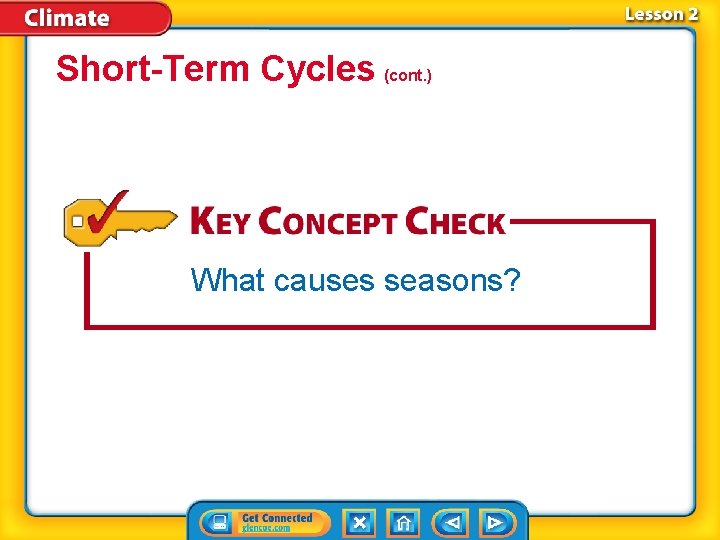 Climate

Lesson 2

Short-Term Cycles (cont.)

KEY CONCEPT CHECK

What causes seasons?

Get Connected
glencoe.com